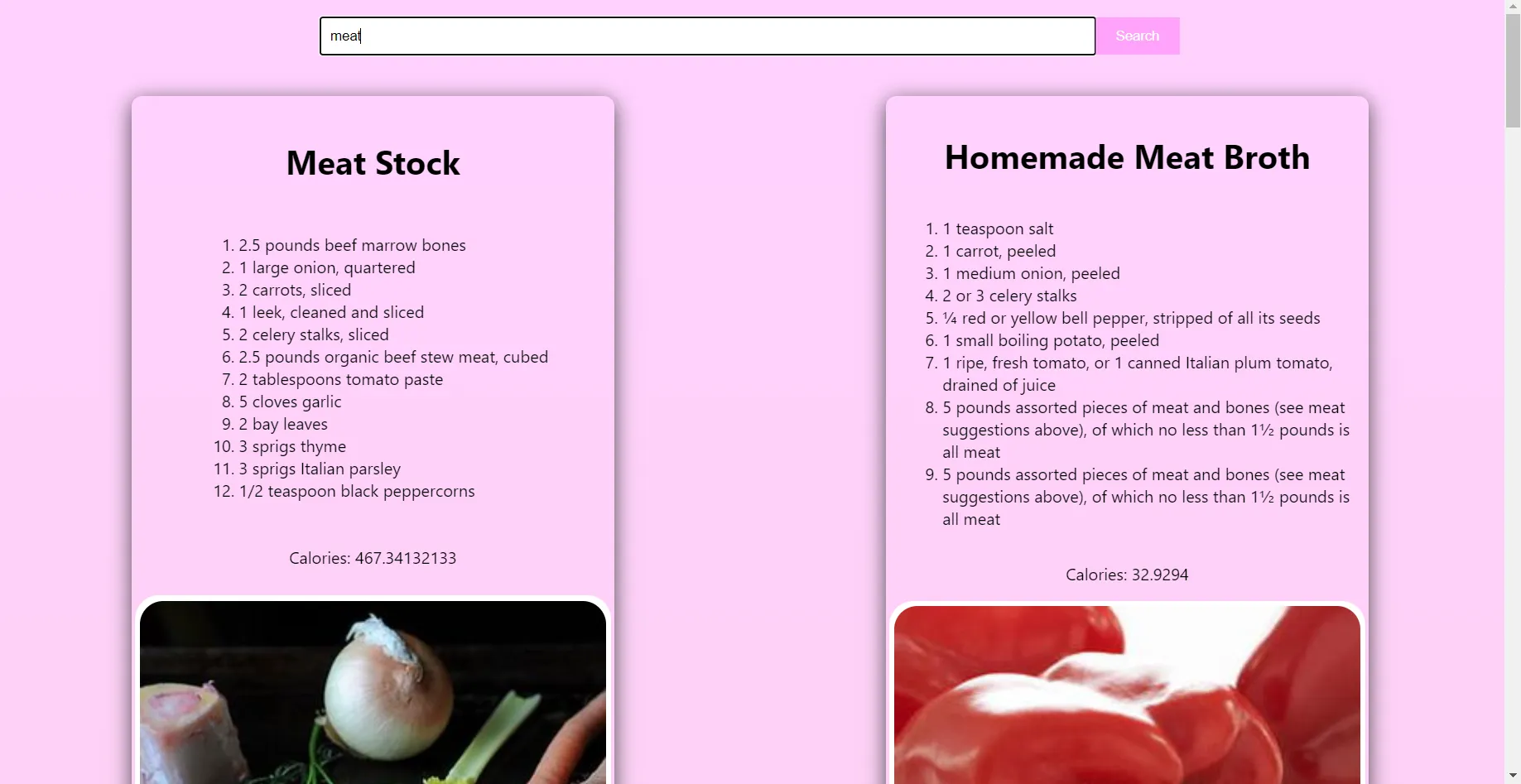 meat

Search

Meat Stock

1. 2.5 pounds beef marrow bones
2. 1 large onion, quartered
3. 2 carrots, sliced
4. 1 leek, cleaned and sliced
5. 2 celery stalks, sliced
6. 2.5 pounds organic beef stew meat, cubed
7. 2 tablespoons tomato paste
8. 5 cloves garlic
9. 2 bay leaves
10. 3 sprigs thyme
11. 3 sprigs Italian parsley
12. 1/2 teaspoon black peppercorns

Calories: 467.34132133

Homemade Meat Broth

1. 1 teaspoon salt
2. 1 carrot, peeled
3. 1 medium onion, peeled
4. 2 or 3 celery stalks
5. ¼ red or yellow bell pepper, stripped of all its seeds
6. 1 small boiling potato, peeled
7. 1 ripe, fresh tomato, or 1 canned Italian plum tomato, drained of juice
8. 5 pounds assorted pieces of meat and bones (see meat suggestions above), of which no less than 1½ pounds is all meat
9. 5 pounds assorted pieces of meat and bones (see meat suggestions above), of which no less than 1½ pounds is all meat

Calories: 32.9294